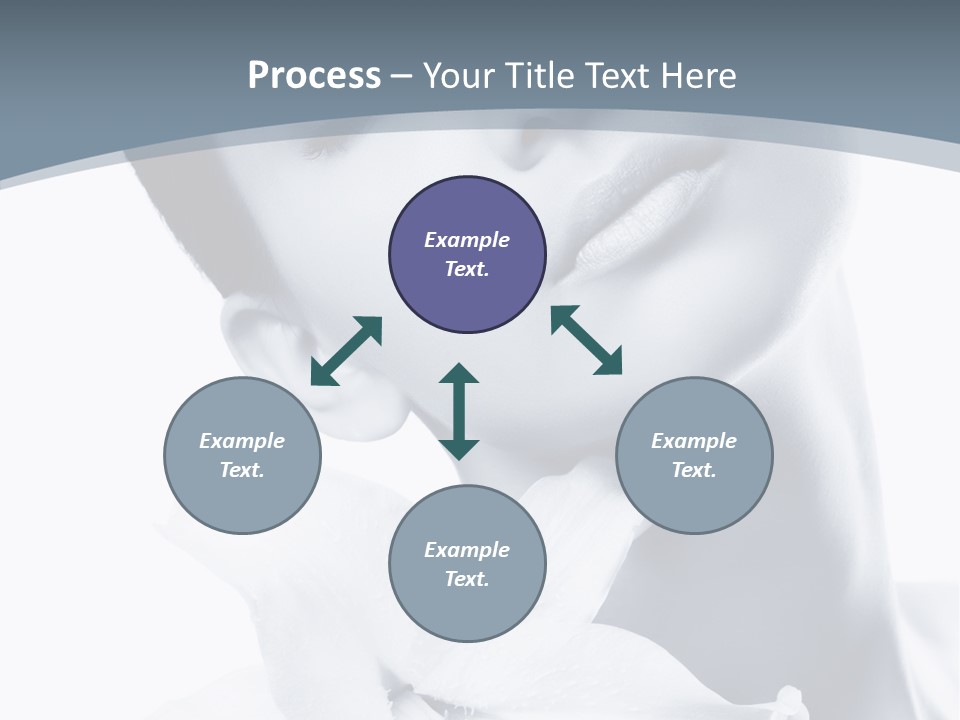 Process – Your Title Text Here

Example Text.

Example Text.

Example Text.

Example Text.